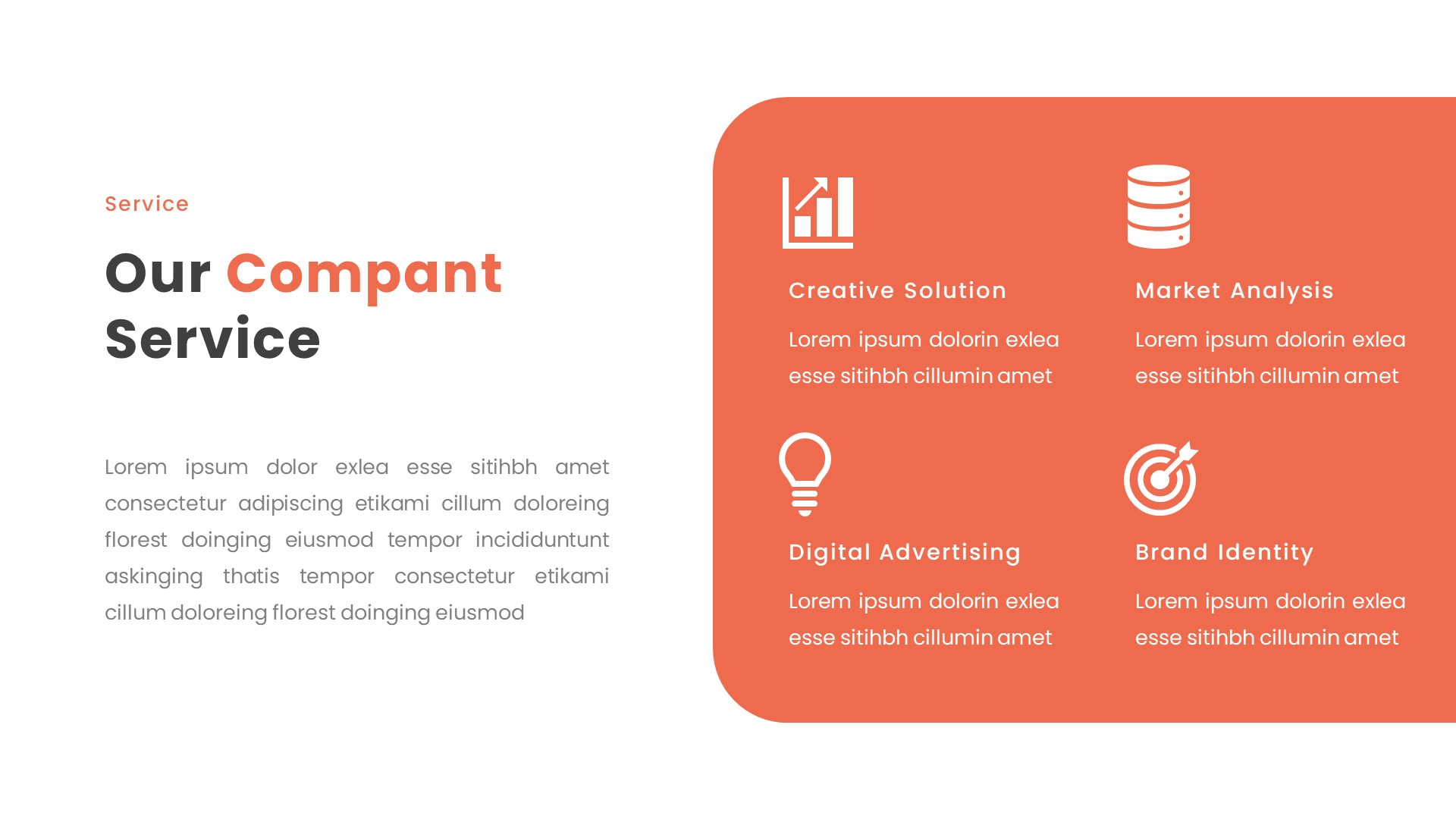 Service

Our Compant Service

Lorem ipsum dolor exlea esse sitihbh amet consectetur adipiscing etikami cillum doloreing florest doinging eiusmod tempor incididuntunt askinging thatis tempor consectetur etikami cillum doloreing florest doinging eiusmod

Creative Solution

Lorem ipsum dolorin exlea esse sitihbh cillumin amet

Market Analysis

Lorem ipsum dolorin exlea esse sitihbh cillumin amet

Digital Advertising

Lorem ipsum dolorin exlea esse sitihbh cillumin amet

Brand Identity

Lorem ipsum dolorin exlea esse sitihbh cillumin amet